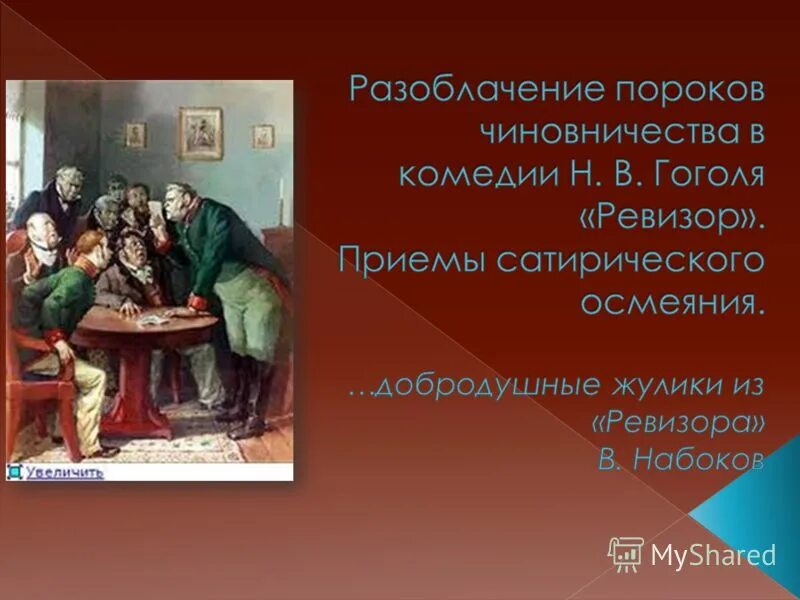 Увеличить

Разоблачение пороков чиновничества в комедии Н. В. Гоголя «Ревизор». Приемы сатирического осмеяния.

…добродушные жулики из «Ревизора» В. Набоков

MyShared